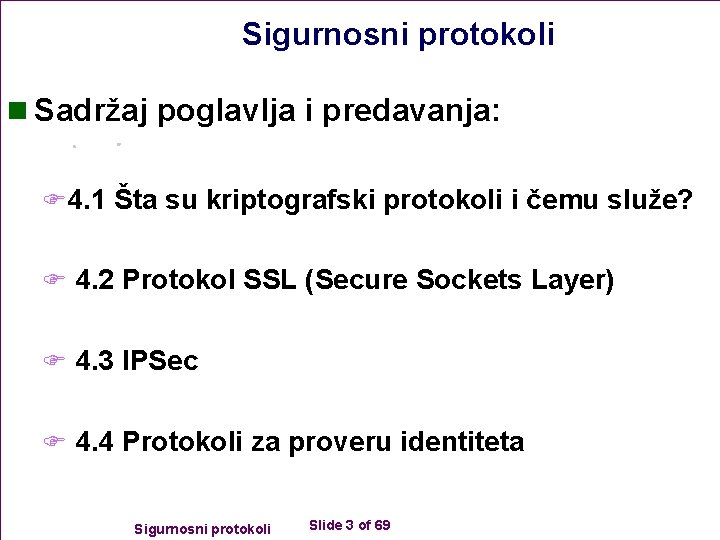 Sigurnosni protokoli

Sadržaj poglavlja i predavanja:

4.1 Šta su kriptografski protokoli i čemu služe?

4.2 Protokol SSL (Secure Sockets Layer)

4.3 IPSec

4.4 Protokoli za proveru identiteta

Sigurnosni protokoli Slide 3 of 69